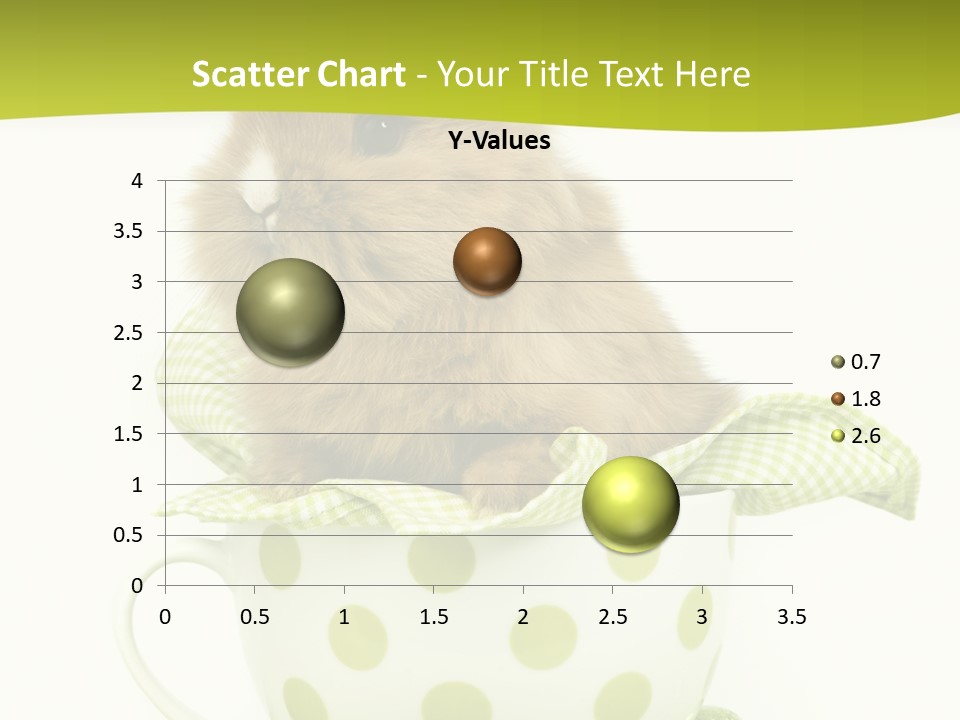 Scatter Chart - Your Title Text Here

Y-Values

4
3.5
3
2.5
2
1.5
1
0.5
0

0 0.5 1 1.5 2 2.5 3 3.5

0.7
1.8
2.6